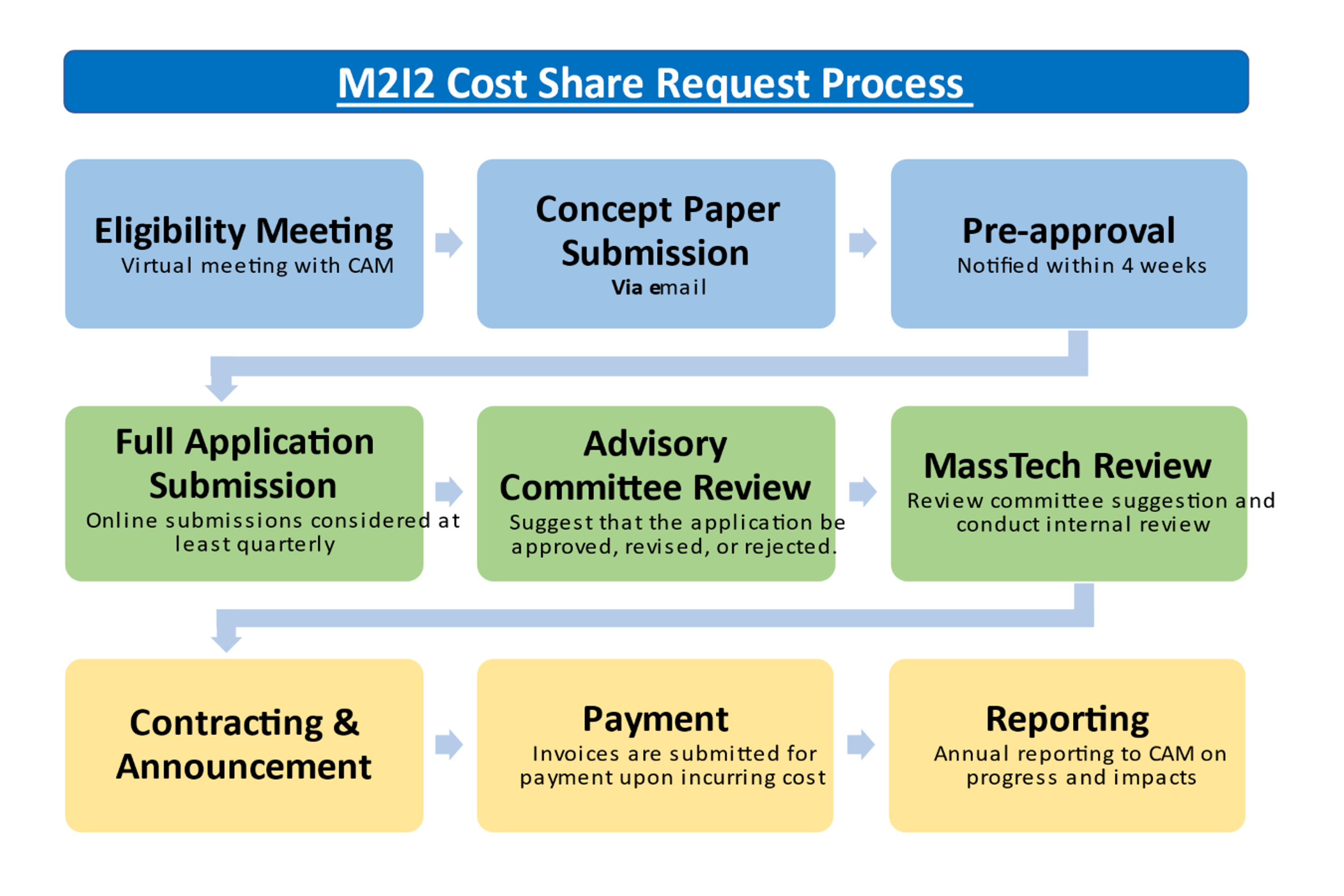 M2I2 Cost Share Request Process

Eligibility Meeting
Virtual meeting with CAM

Concept Paper Submission
Via email

Pre-approval
Notified within 4 weeks

Full Application Submission
Online submissions considered at least quarterly

Advisory Committee Review
Suggest that the application be approved, revised, or rejected.

MassTech Review
Review committee suggestion and conduct internal review

Contracting & Announcement

Payment
Invoices are submitted for payment upon incurring cost

Reporting
Annual reporting to CAM on progress and impacts